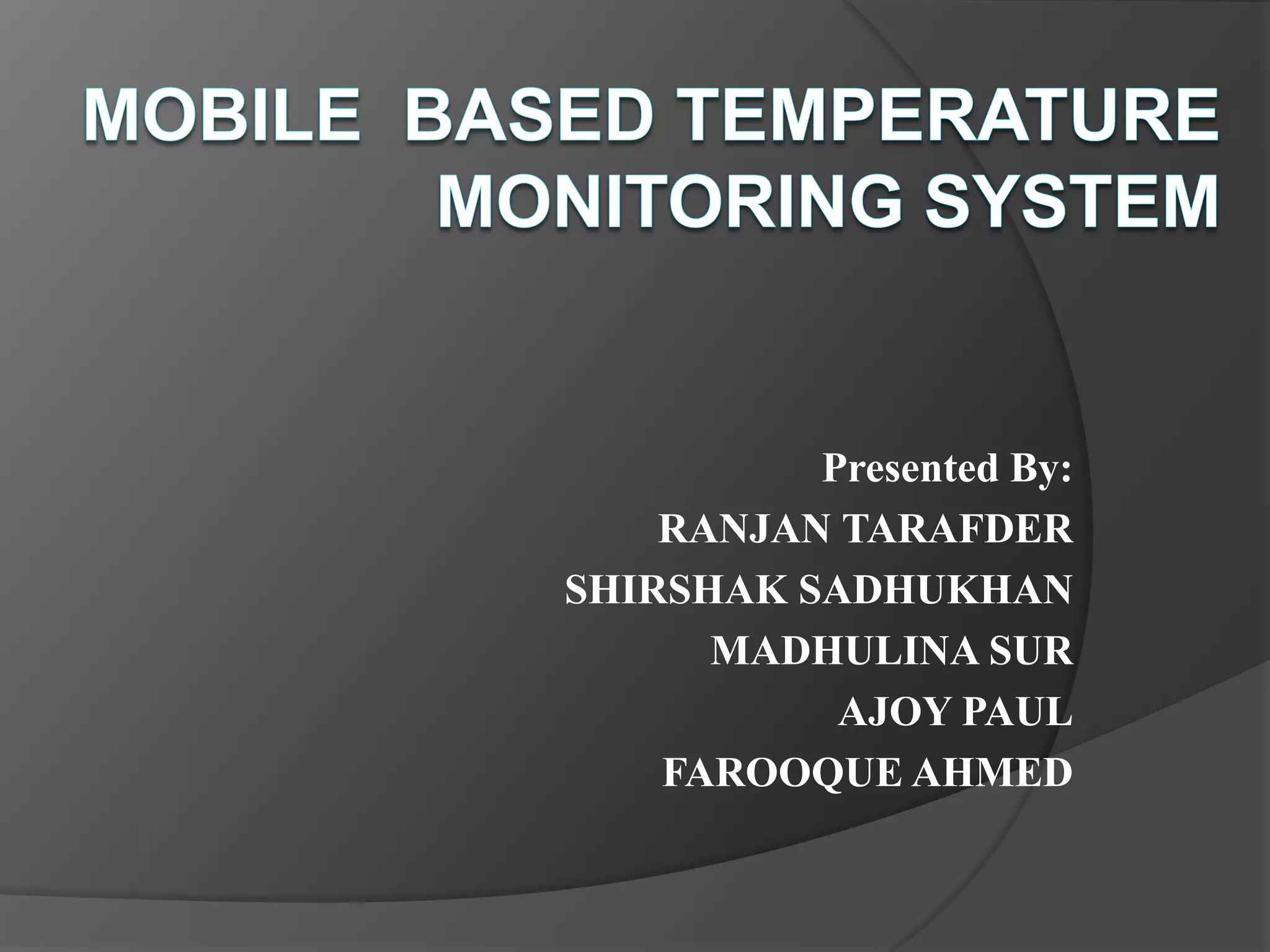 MOBILE BASED TEMPERATURE MONITORING SYSTEM

Presented By:
RANJAN TARAFDER
SHIRSHAK SADHUKHAN
MADHULINA SUR
AJOY PAUL
FAROOQUE AHMED